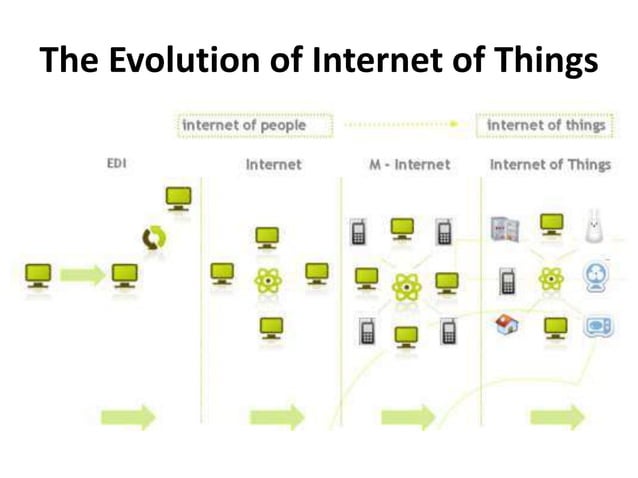 The Evolution of Internet of Things

internet of people

internet of things

EDI

Internet

M - Internet

Internet of Things